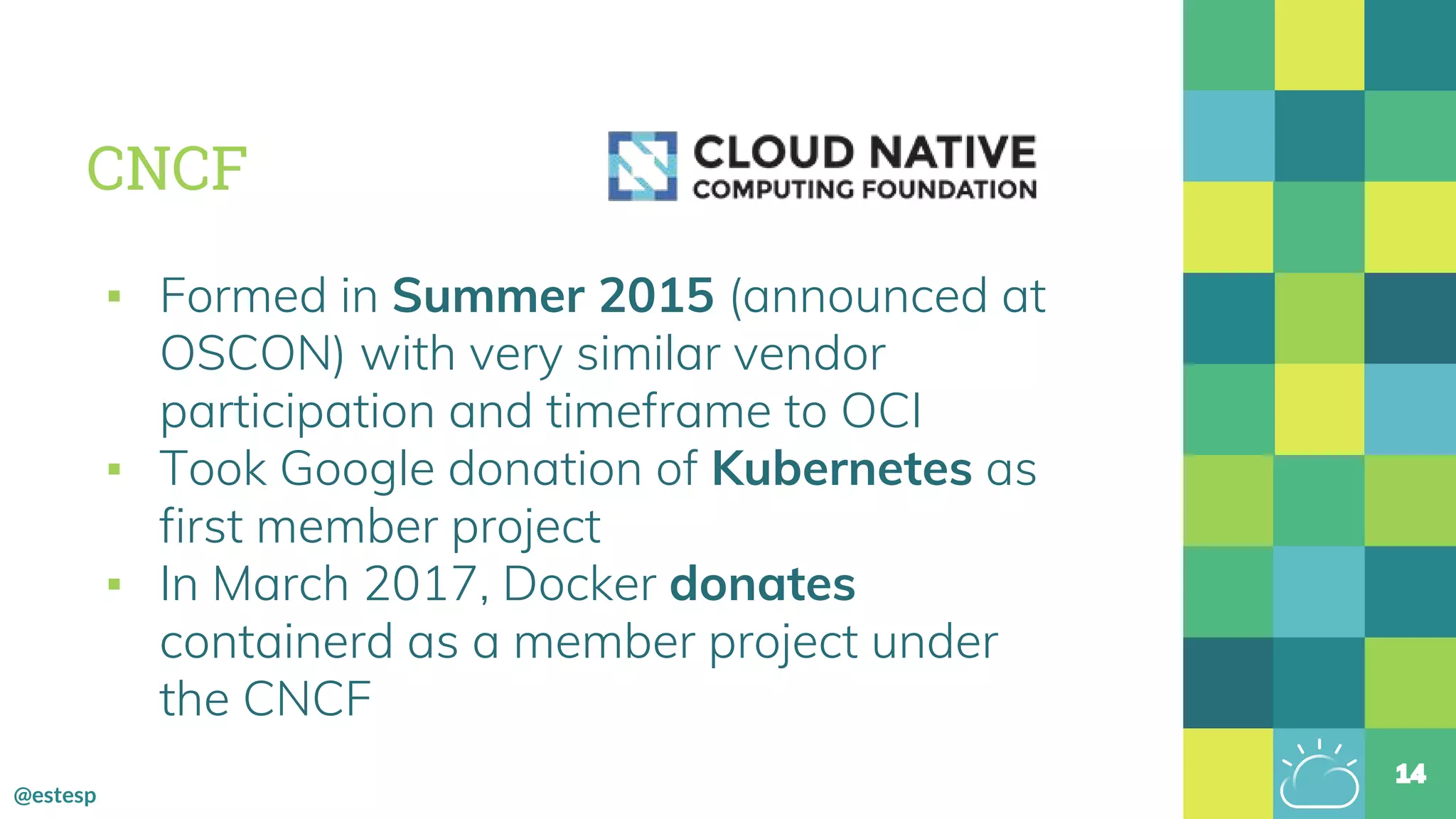 CNCF

CLOUD NATIVE
COMPUTING FOUNDATION

▪ Formed in Summer 2015 (announced at OSCON) with very similar vendor participation and timeframe to OCI
▪ Took Google donation of Kubernetes as first member project
▪ In March 2017, Docker donates containerd as a member project under the CNCF

@estesp

14